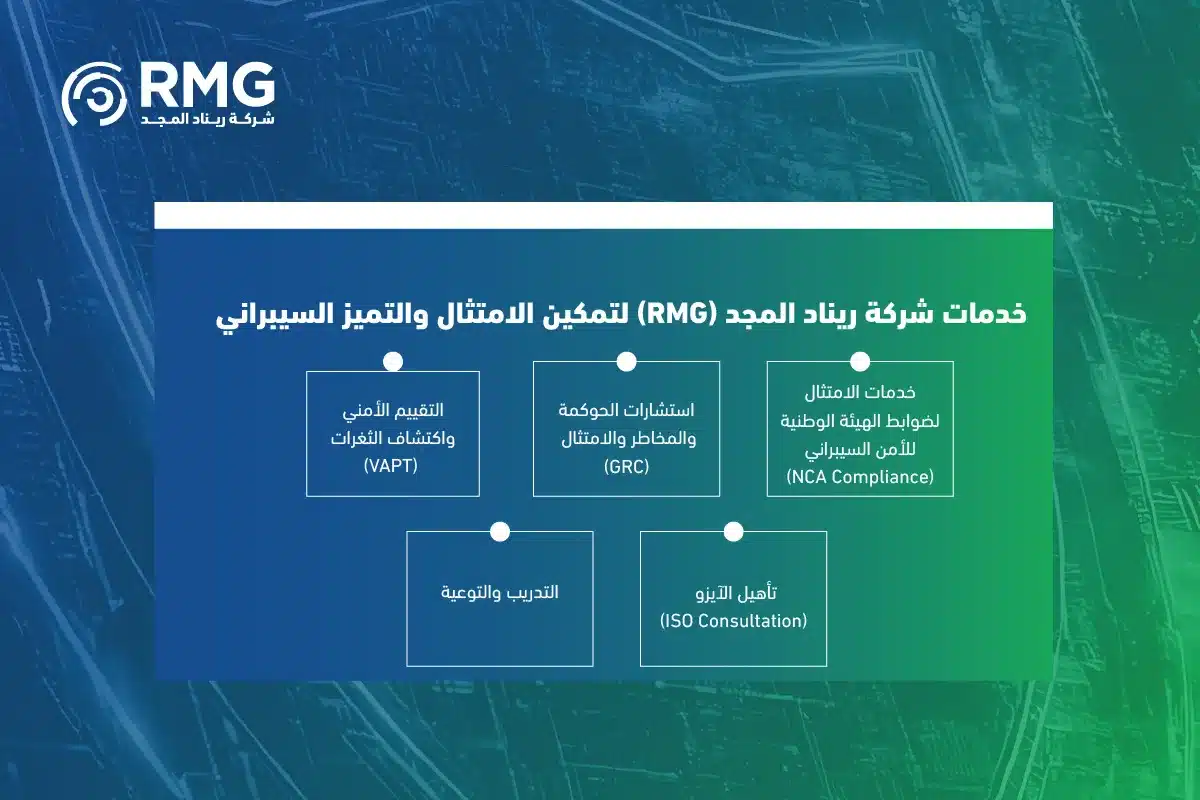 RMG
شركة ريناد المجد

خدمات شركة ريناد المجد (RMG) لتمكين الامتثال والتميز السيبراني

خدمات الامتثال لضوابط الهيئة الوطنية للأمن السيبراني (NCA Compliance)

استشارات الحوكمة والمخاطر والامتثال (GRC)

التقييم الأمني واكتشاف الثغرات (VAPT)

تأهيل الآيزو (ISO Consultation)

التدريب والتوعية